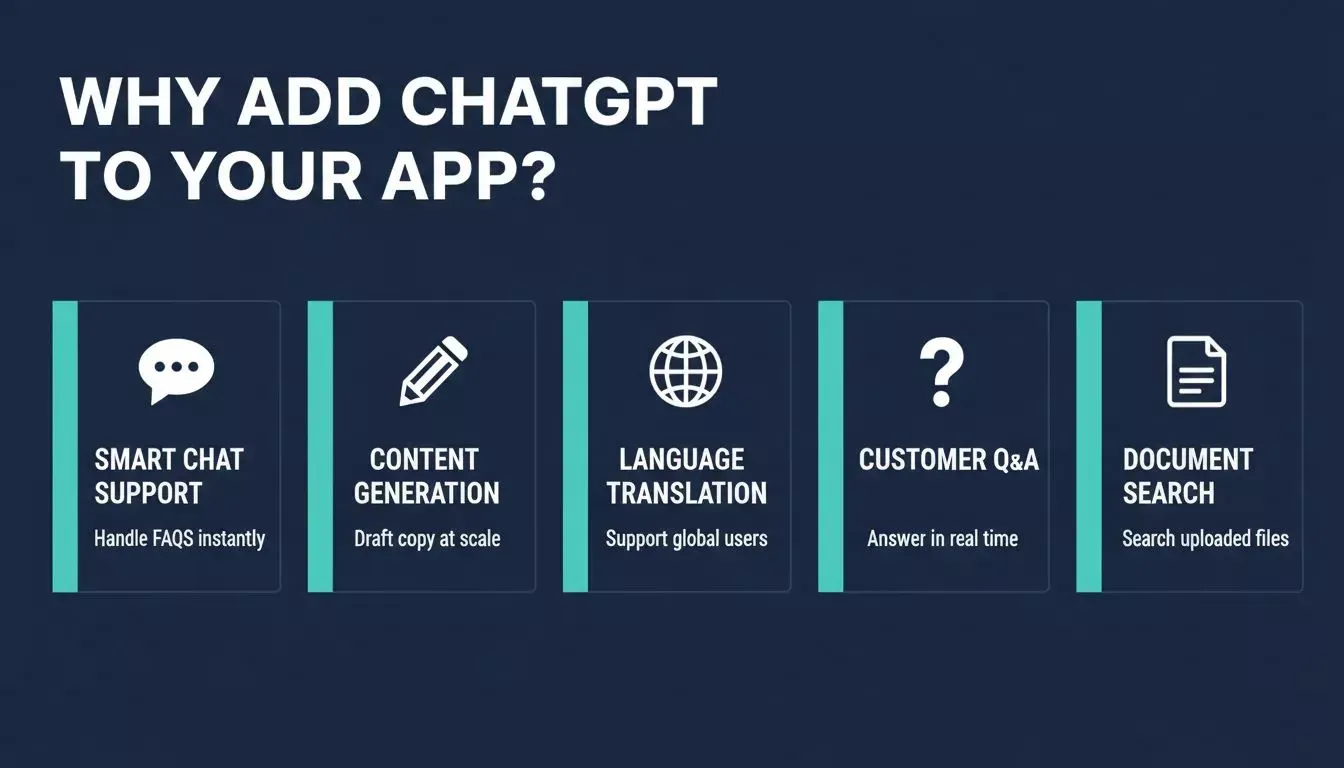 WHY ADD CHATGPT TO YOUR APP?

SMART CHAT SUPPORT
Handle FAQS instantly

CONTENT GENERATION
Draft copy at scale

LANGUAGE TRANSLATION
Support global users

CUSTOMER Q&A
Answer in real time

DOCUMENT SEARCH
Search uploaded files